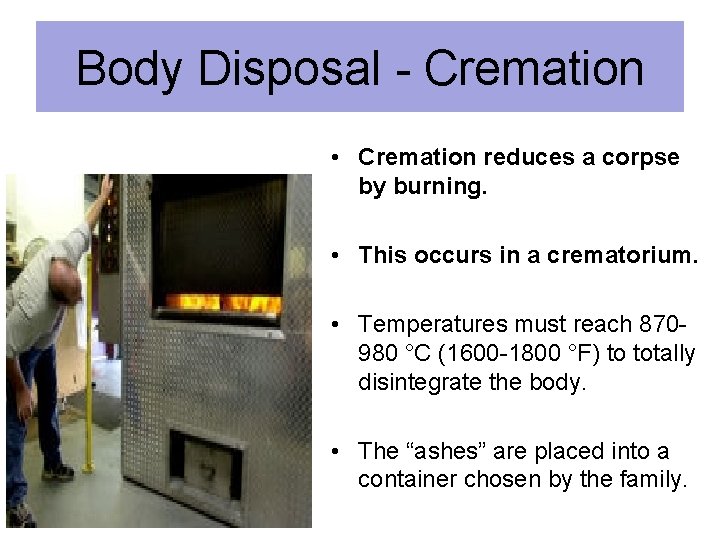 Body Disposal - Cremation

• Cremation reduces a corpse by burning.

• This occurs in a crematorium.

• Temperatures must reach 870-980 °C (1600-1800 °F) to totally disintegrate the body.

• The “ashes” are placed into a container chosen by the family.